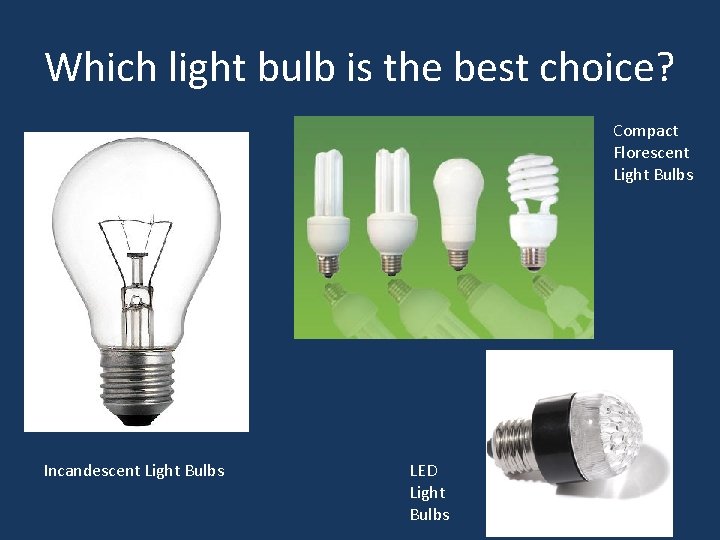 Which light bulb is the best choice?

Compact Florescent Light Bulbs

Incandescent Light Bulbs

LED Light Bulbs